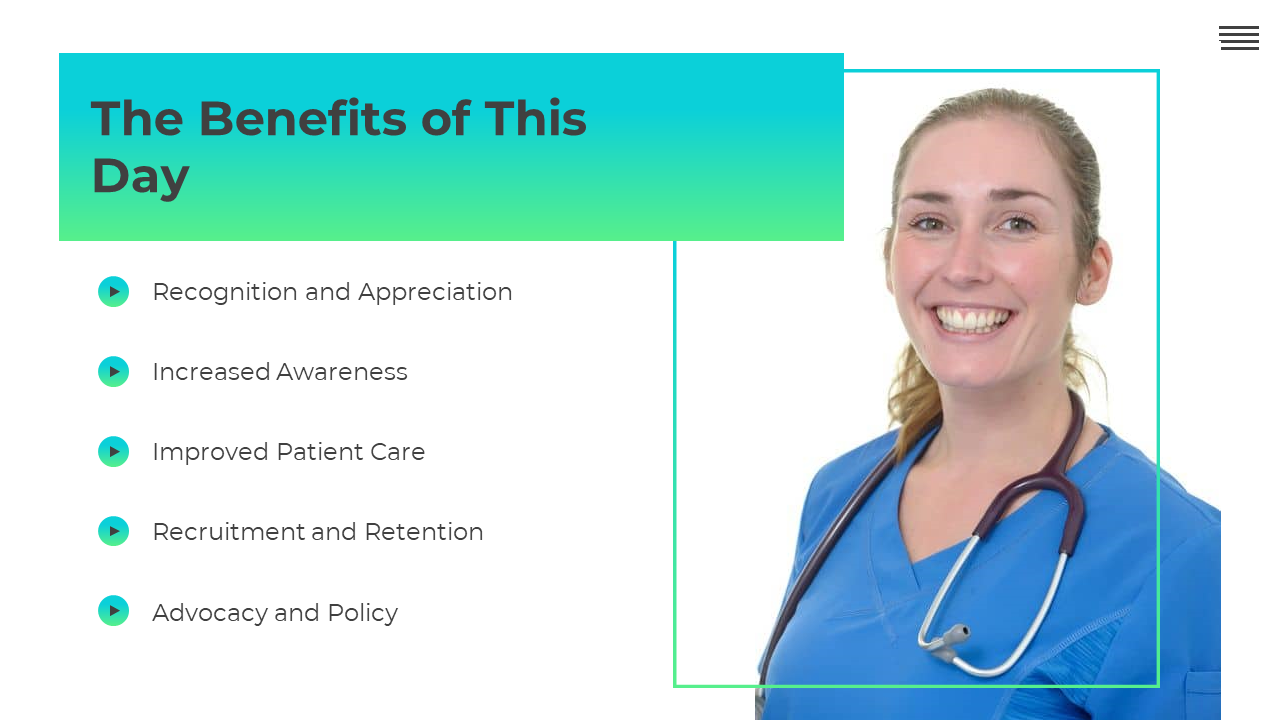 The Benefits of This Day

Recognition and Appreciation

Increased Awareness

Improved Patient Care

Recruitment and Retention

Advocacy and Policy